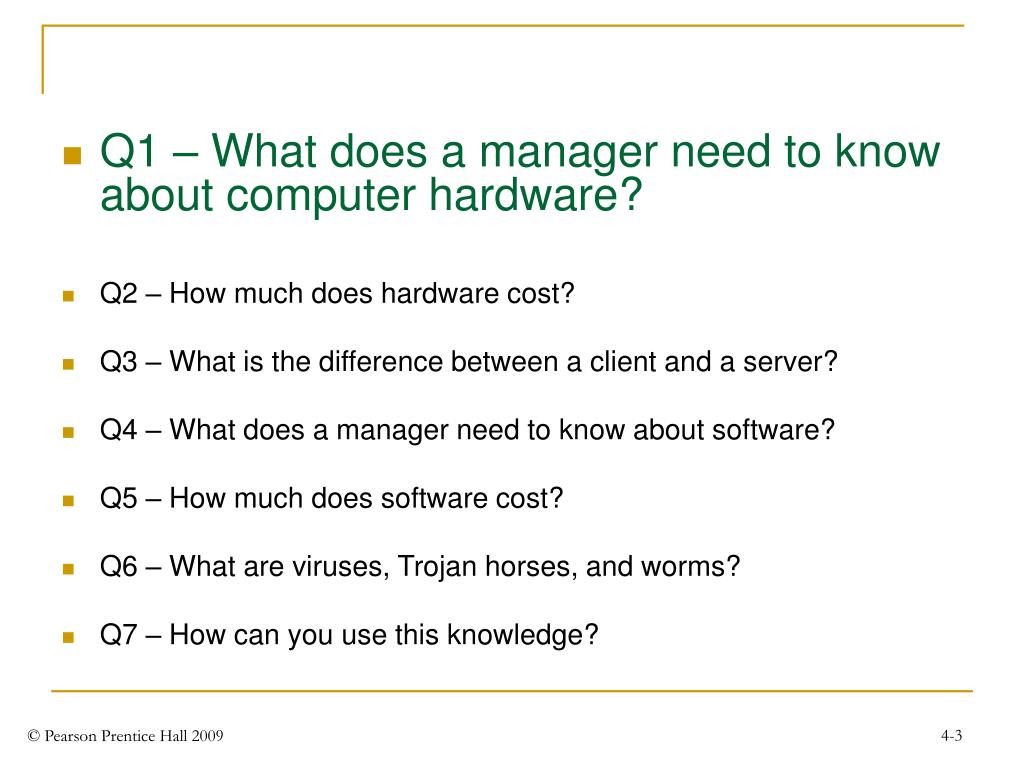 Q1 – What does a manager need to know about computer hardware?

Q2 – How much does hardware cost?

Q3 – What is the difference between a client and a server?

Q4 – What does a manager need to know about software?

Q5 – How much does software cost?

Q6 – What are viruses, Trojan horses, and worms?

Q7 – How can you use this knowledge?

© Pearson Prentice Hall 2009

4-3